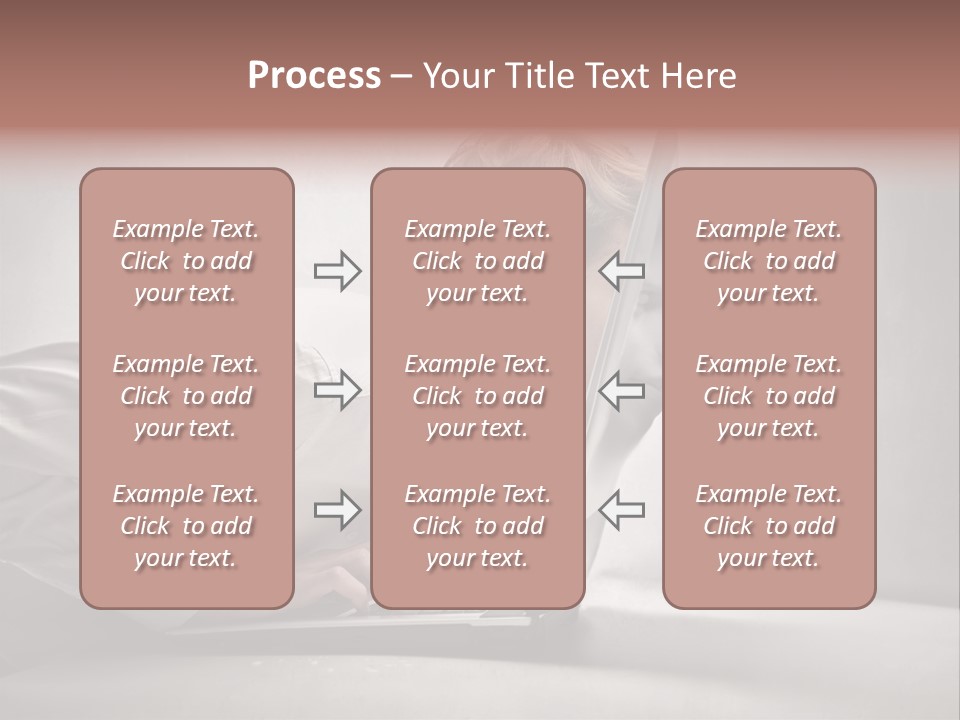 Process – Your Title Text Here

Example Text. Click to add your text.

Example Text. Click to add your text.

Example Text. Click to add your text.

Example Text. Click to add your text.

Example Text. Click to add your text.

Example Text. Click to add your text.

Example Text. Click to add your text.

Example Text. Click to add your text.

Example Text. Click to add your text.